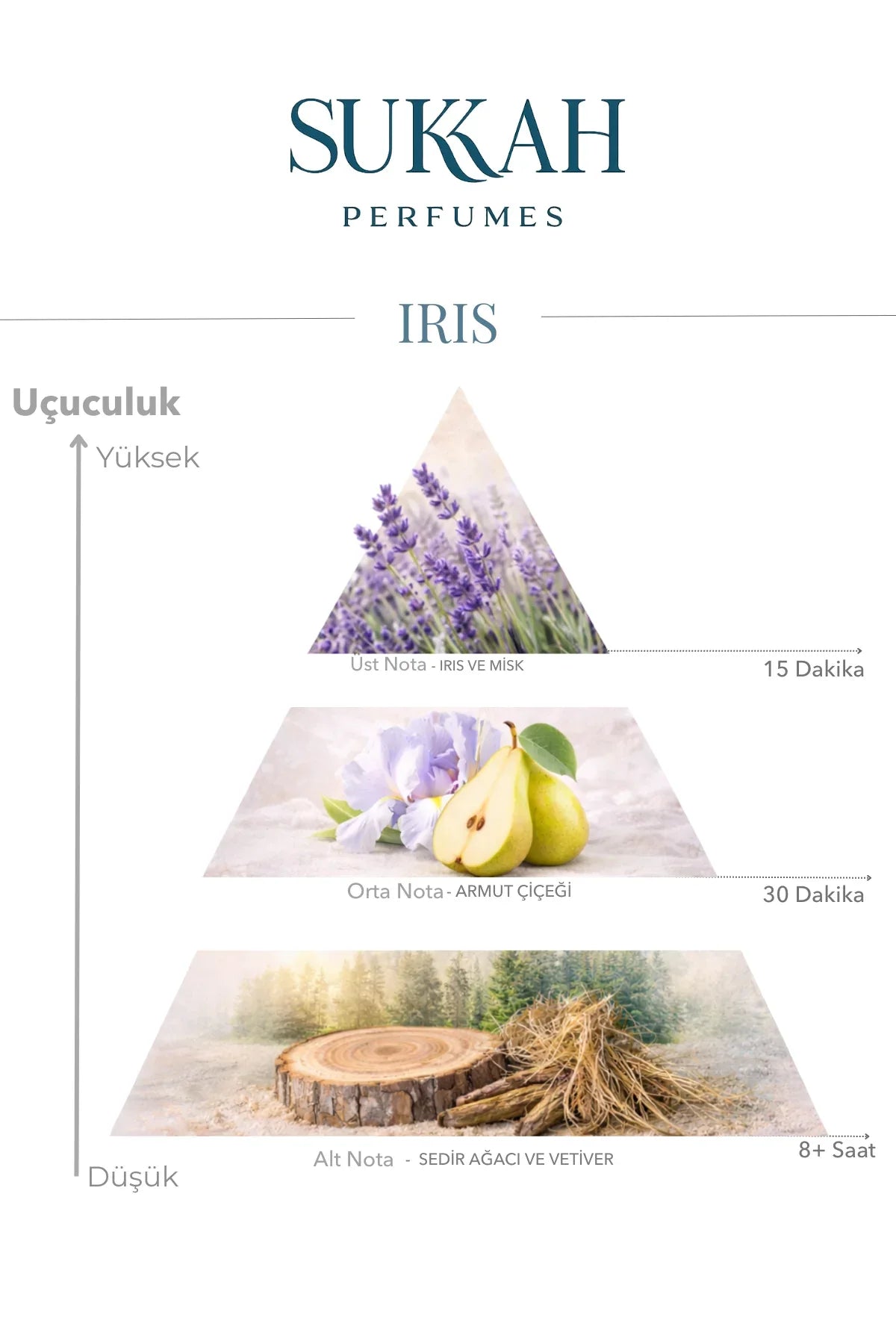 SUKKAH

PERFUMES

IRIS

Uçuculuk

Yüksek

Üst Nota - IRIS VE MİSK

15 Dakika

Orta Nota - ARMUT ÇİÇEĞİ

30 Dakika

Alt Nota - SEDİR AĞACI VE VETİVER

8+ Saat

Düşük